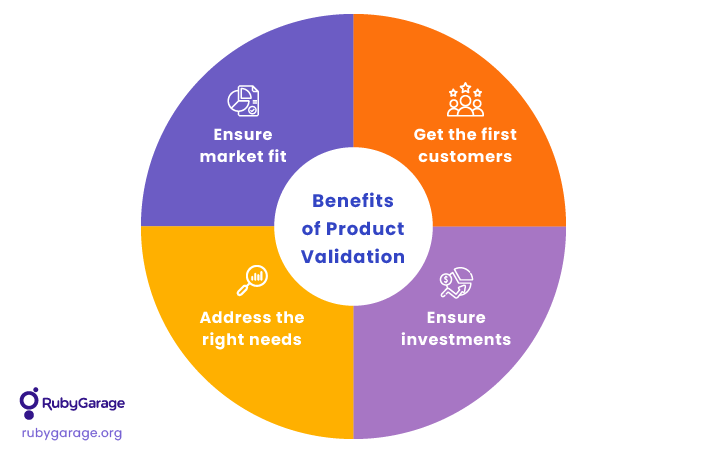 Ensure market fit

Get the first customers

Benefits of Product Validation

Address the right needs

Ensure investments

RubyGarage
rubygarage.org